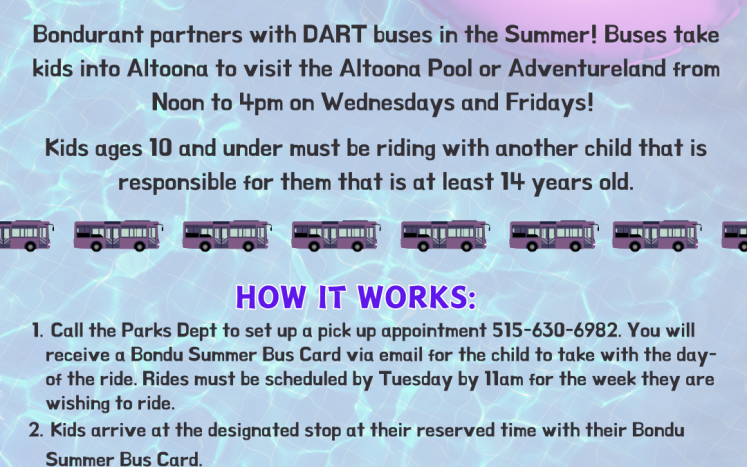 Bondurant partners with DART buses in the Summer! Buses take kids into Altoona to visit the Altoona Pool or Adventureland from Noon to 4pm on Wednesdays and Fridays!

Kids ages 10 and under must be riding with another child that is responsible for them that is at least 14 years old.

HOW IT WORKS:

1. Call the Parks Dept to set up a pick up appointment 515-630-6982. You will receive a Bondu Summer Bus Card via email for the child to take with the day-of the ride. Rides must be scheduled by Tuesday by 11am for the week they are wishing to ride.
2. Kids arrive at the designated stop at their reserved time with their Bondu Summer Bus Card.